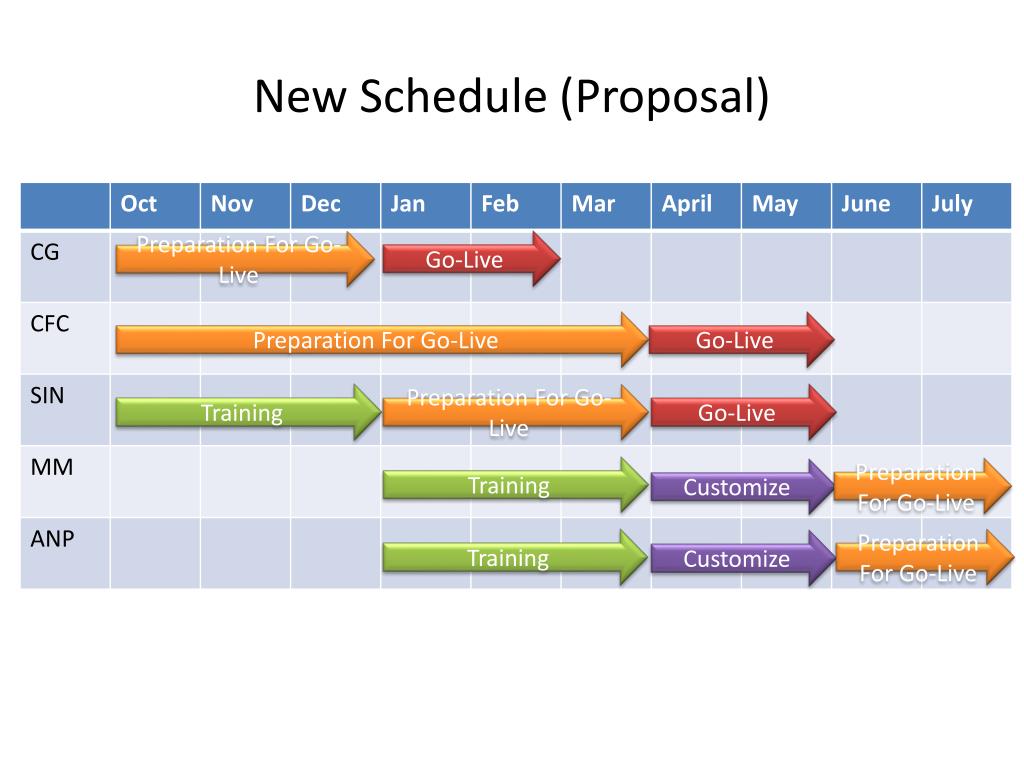 New Schedule (Proposal)

| | Oct | Nov | Dec | Jan | Feb | Mar | April | May | June | July |
|---|---|---|---|---|---|---|---|---|---|---|
| CG | Preparation For Go-Live | | | Go-Live | | | | | | |
| CFC | Preparation For Go-Live | | | | | | Go-Live | | | |
| SIN | Training | | | Preparation For Go-Live | | | Go-Live | | | |
| MM | | | | Training | | | Customize | | Preparation For Go-Live | |
| ANP | | | | Training | | | Customize | | Preparation For Go-Live | |